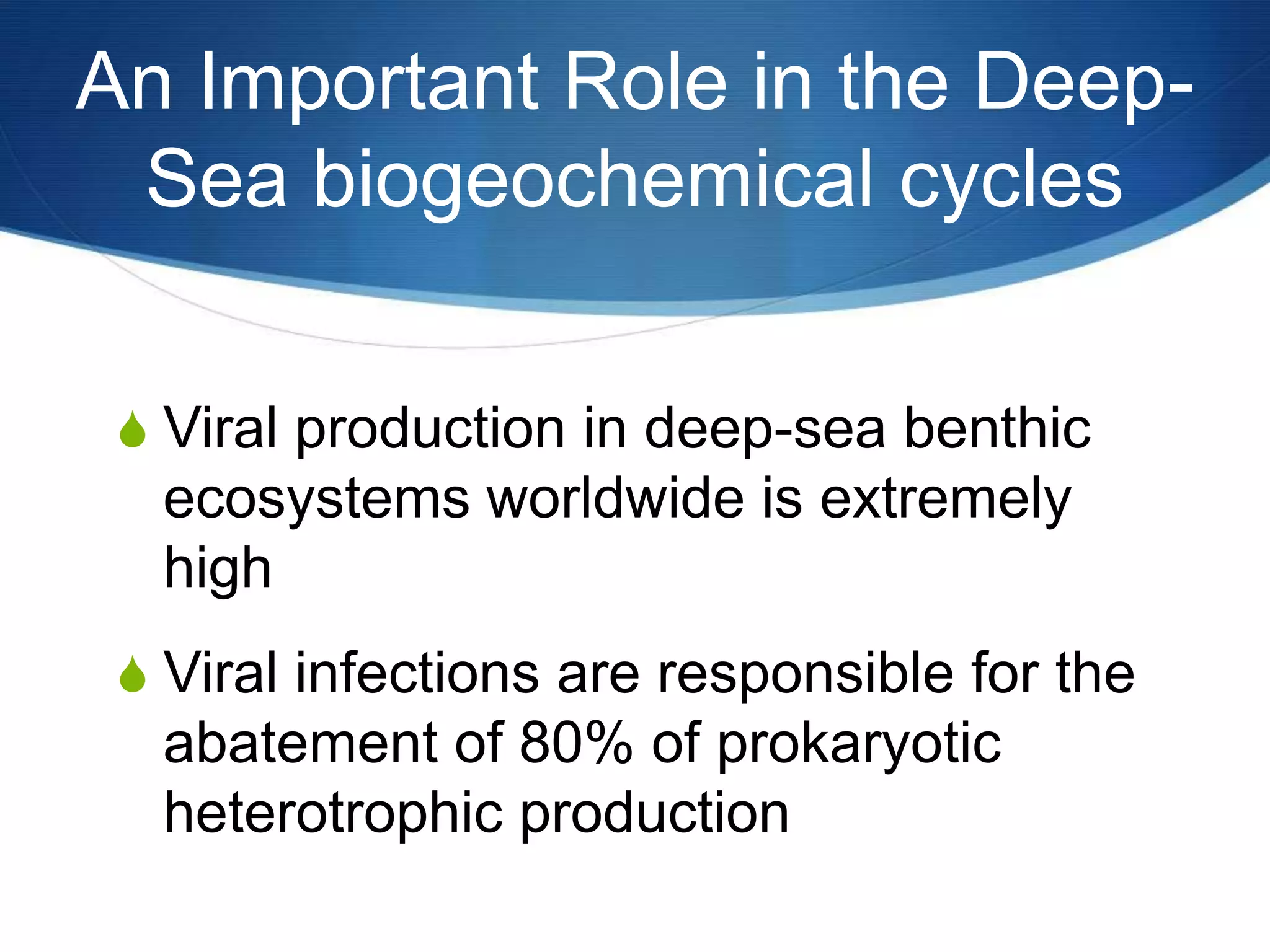 An Important Role in the Deep-Sea biogeochemical cycles

Viral production in deep-sea benthic ecosystems worldwide is extremely high

Viral infections are responsible for the abatement of 80% of prokaryotic heterotrophic production